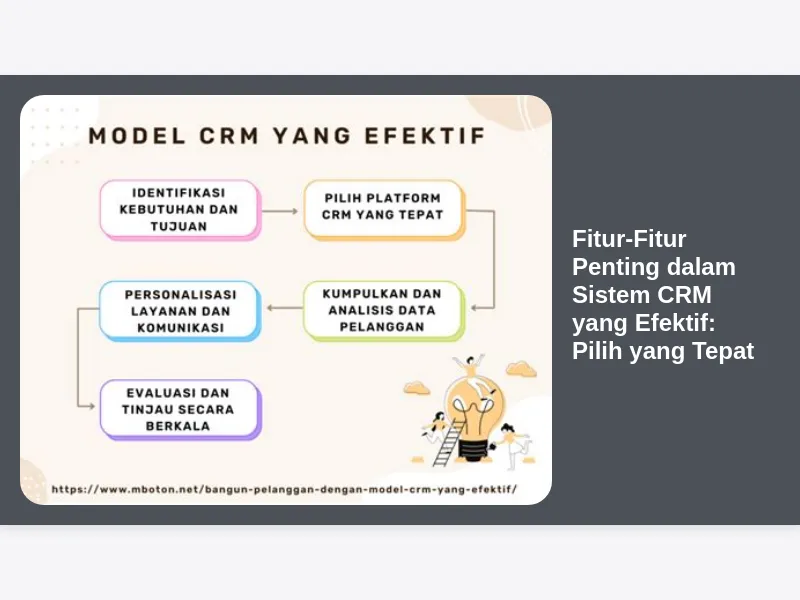 MODEL CRM YANG EFEKTIF

IDENTIFIKASI KEBUTUHAN DAN TUJUAN

PILIH PLATFORM CRM YANG TEPAT

KUMPULKAN DAN ANALISIS DATA PELANGGAN

PERSONALISASI LAYANAN DAN KOMUNIKASI

EVALUASI DAN TINJAU SECARA BERKALA

https://www.mboton.net/bangun-pelanggan-dengan-model-crm-yang-efektif/

Fitur-Fitur Penting dalam Sistem CRM yang Efektif: Pilih yang Tepat